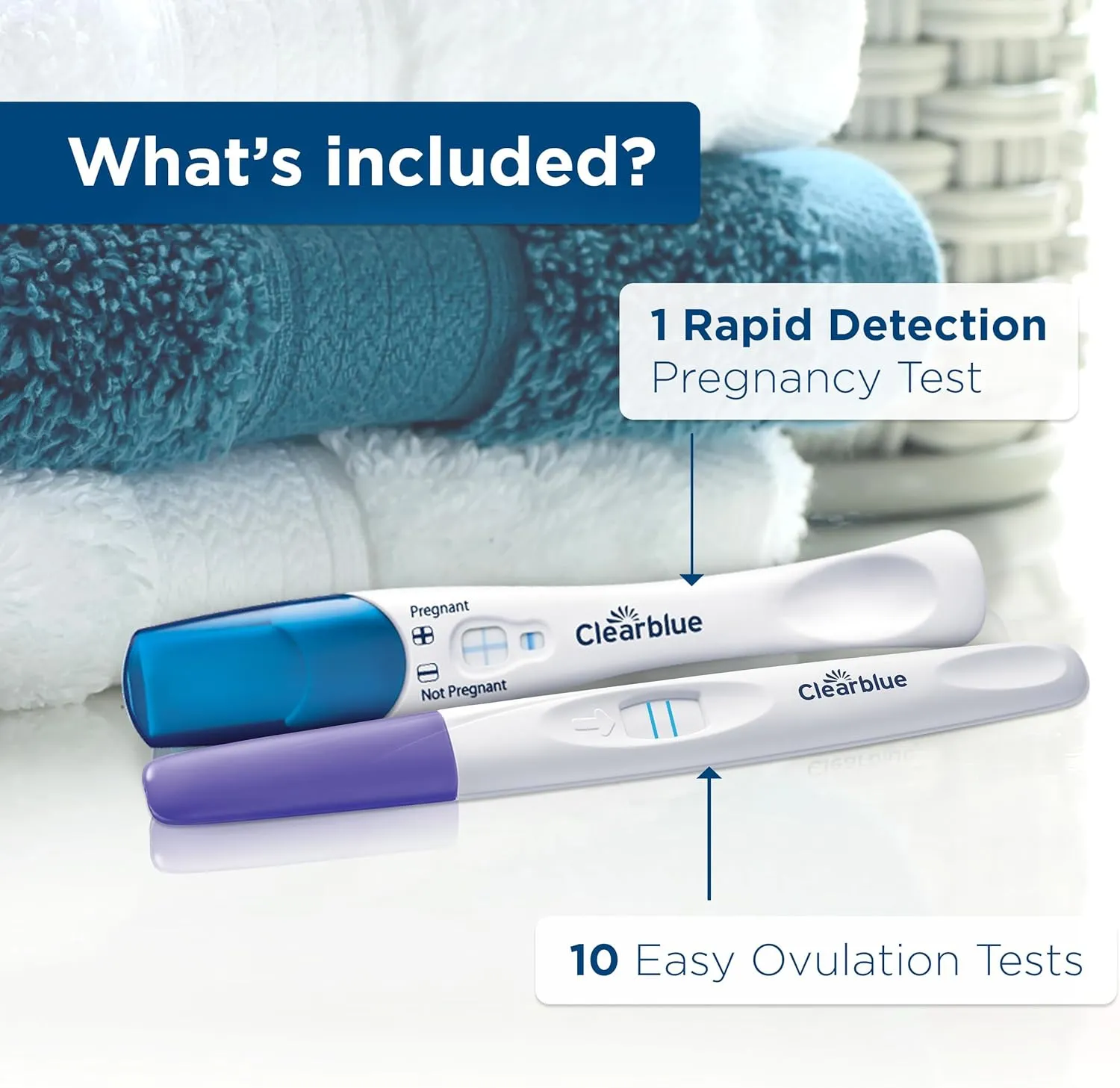 What's included?

1 Rapid Detection Pregnancy Test

Pregnant

Not Pregnant

Clearblue

Clearblue

10 Easy Ovulation Tests